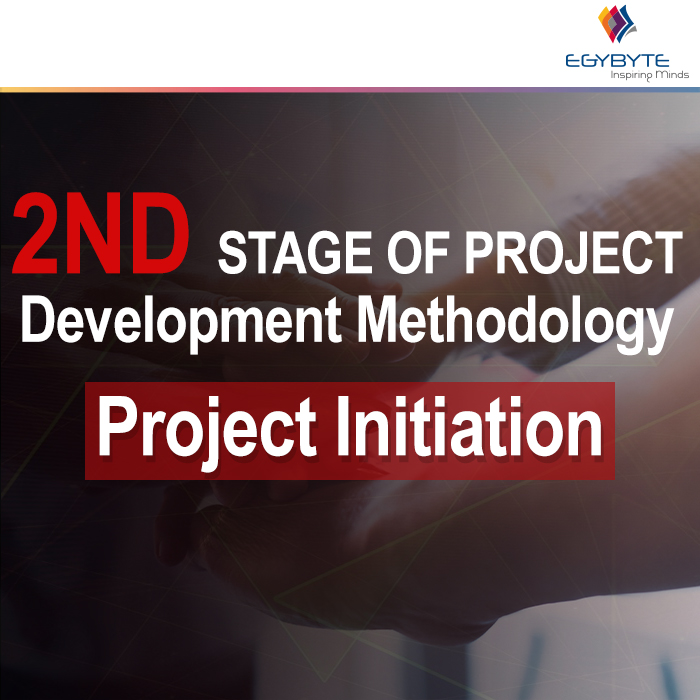 EGYBYTE
Inspiring Minds

2ND STAGE OF PROJECT
Development Methodology

Project Initiation